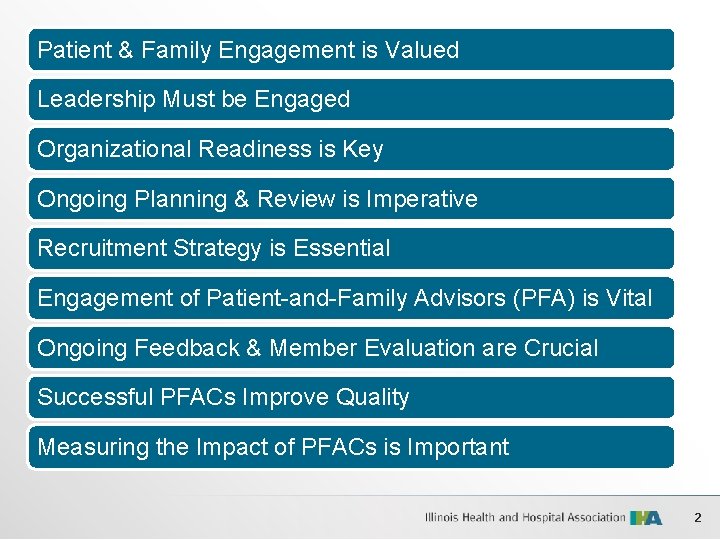 Patient & Family Engagement is Valued

Leadership Must be Engaged

Organizational Readiness is Key

Ongoing Planning & Review is Imperative

Recruitment Strategy is Essential

Engagement of Patient-and-Family Advisors (PFA) is Vital

Ongoing Feedback & Member Evaluation are Crucial

Successful PFACs Improve Quality

Measuring the Impact of PFACs is Important

Illinois Health and Hospital Association IHA

2